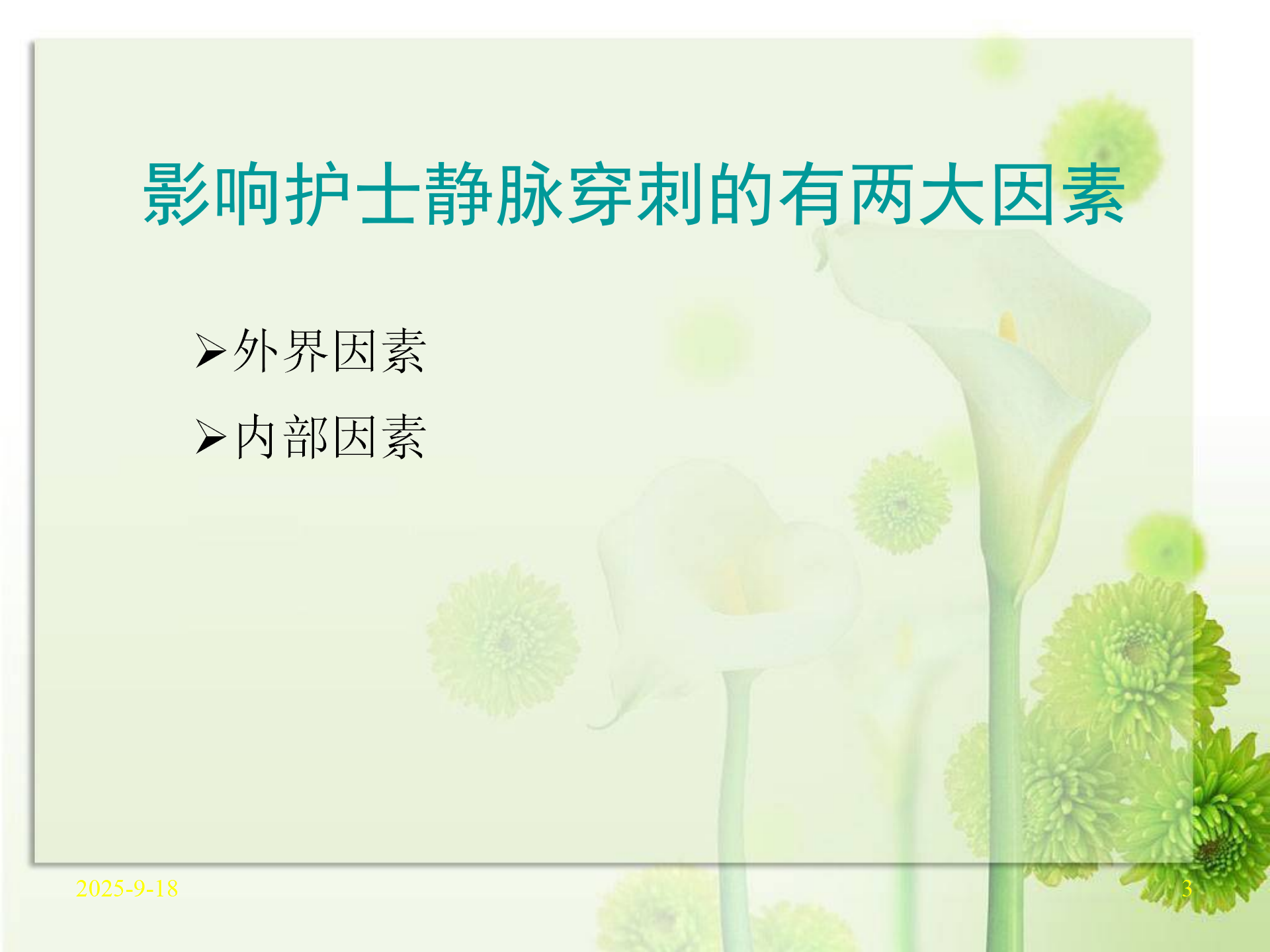 影响护士静脉穿刺的有两大因素

➢外界因素

➢内部因素

2025-9-18

3